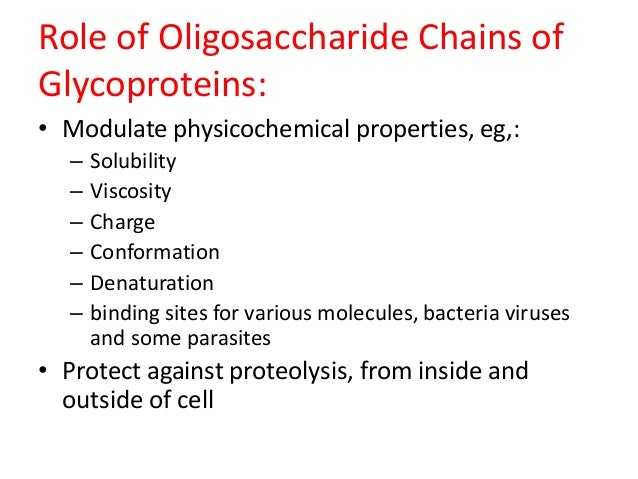 Role of Oligosaccharide Chains of Glycoproteins:

• Modulate physicochemical properties, eg,:
– Solubility
– Viscosity
– Charge
– Conformation
– Denaturation
– binding sites for various molecules, bacteria viruses and some parasites

• Protect against proteolysis, from inside and outside of cell